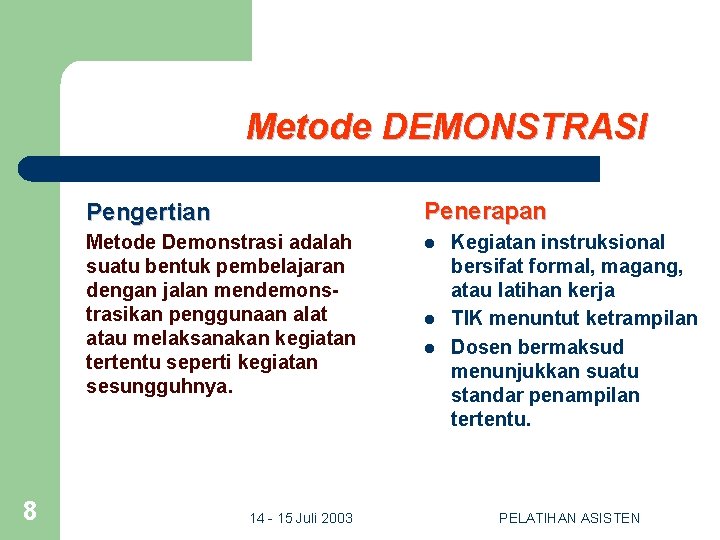 Metode DEMONSTRASI

Pengertian

Metode Demonstrasi adalah suatu bentuk pembelajaran dengan jalan mendemonstrasikan penggunaan alat atau melaksanakan kegiatan tertentu seperti kegiatan sesungguhnya.

Penerapan

- Kegiatan instruksional bersifat formal, magang, atau latihan kerja
- TIK menuntut ketrampilan
- Dosen bermaksud menunjukkan suatu standar penampilan tertentu.

8

14 - 15 Juli 2003

PELATIHAN ASISTEN